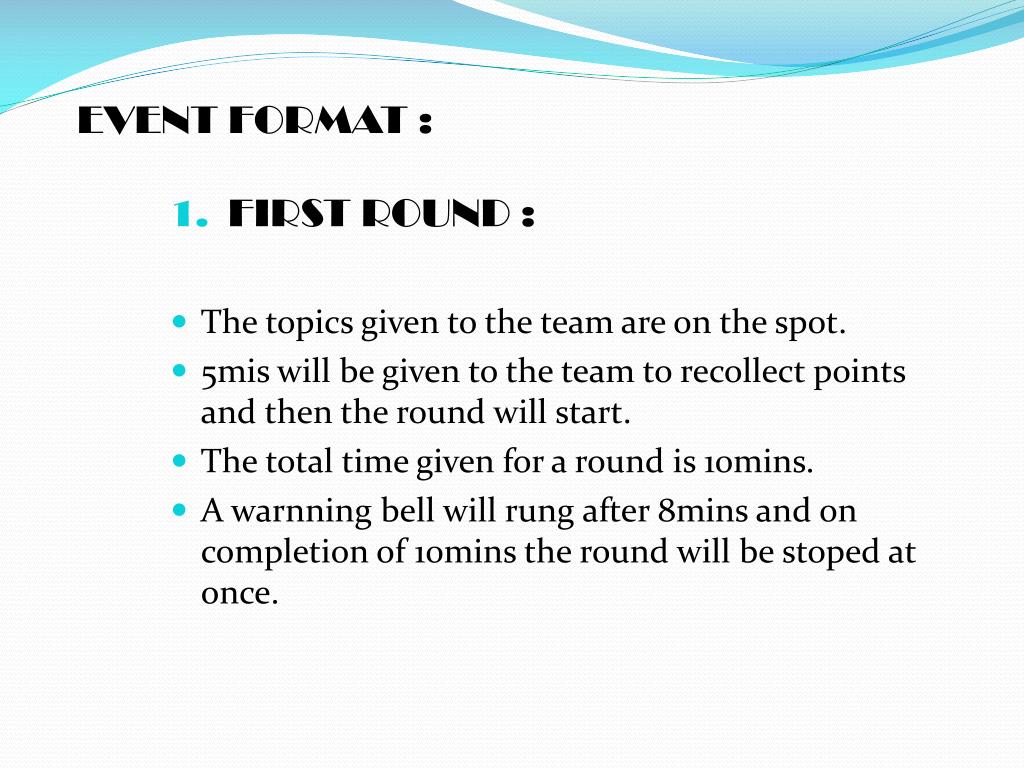 EVENT FORMAT :

1. FIRST ROUND :

- The topics given to the team are on the spot.
- 5mis will be given to the team to recollect points and then the round will start.
- The total time given for a round is 10mins.
- A warnning bell will rung after 8mins and on completion of 10mins the round will be stoped at once.